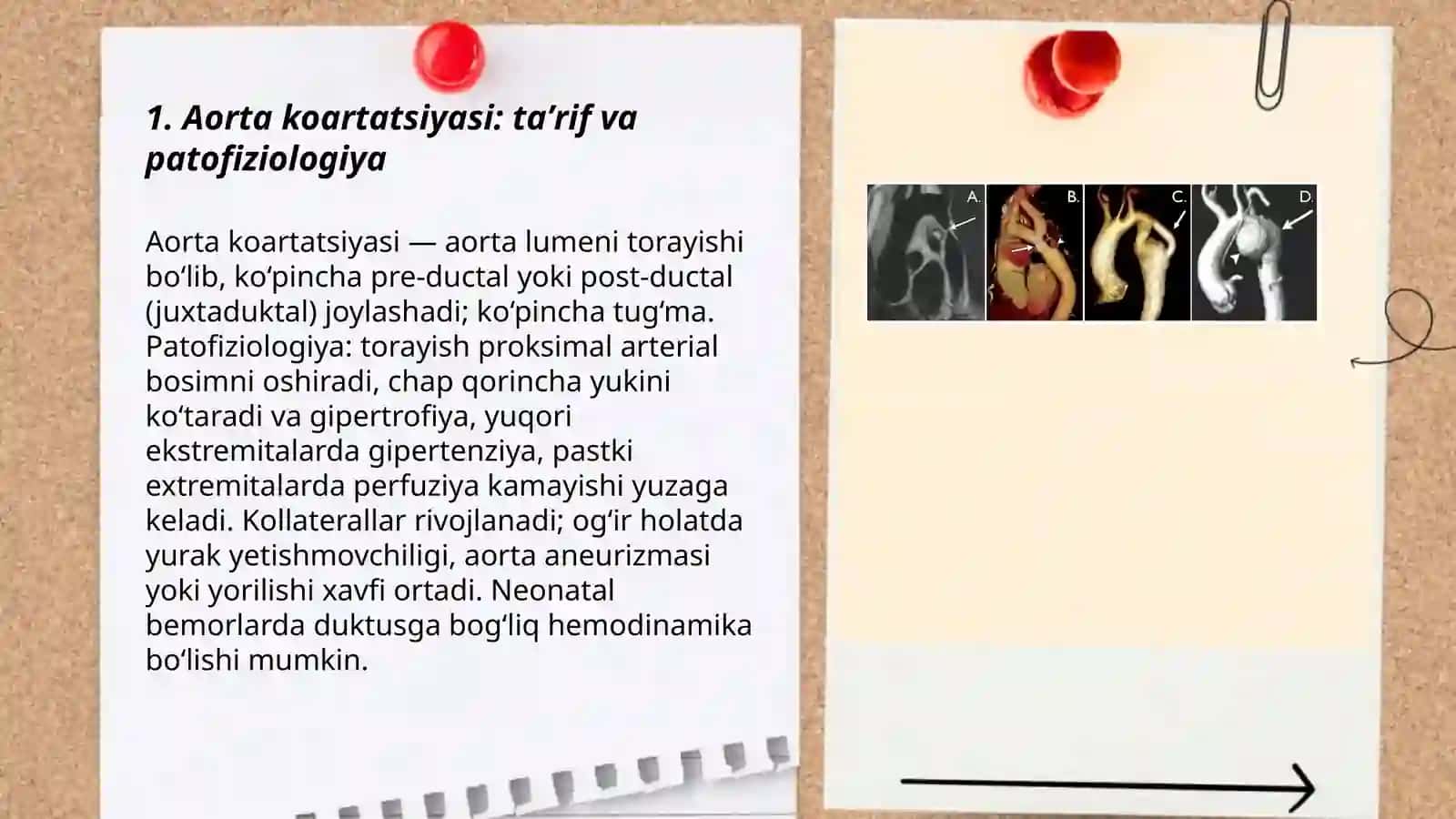 1. Aorta koartatsiyasi: ta’rif va patofiziologiya

Aorta koartatsiyasi — aorta lumeni torayishi bo‘lib, ko‘pincha pre-ductal yoki post-ductal (juxtaduktal) joylashadi; ko‘pincha tug‘ma. Patofiziologiya: torayish proksimal arterial bosimni oshiradi, chap qorincha yukini ko‘taradi va gipertrofiya, yuqori ekstremitalarda gipertenziya, pastki extremitalarda perfuziya kamayishi yuzaga keladi. Kollaterallar rivojlanadi; og‘ir holatda yurak yetishmovchiligi, aorta aneurizmasi yoki yorilishi xavfi ortadi. Neonatal bemorlarda duktusga bog‘liq hemodinamika bo‘lishi mumkin.

A.

B.

C.

D.